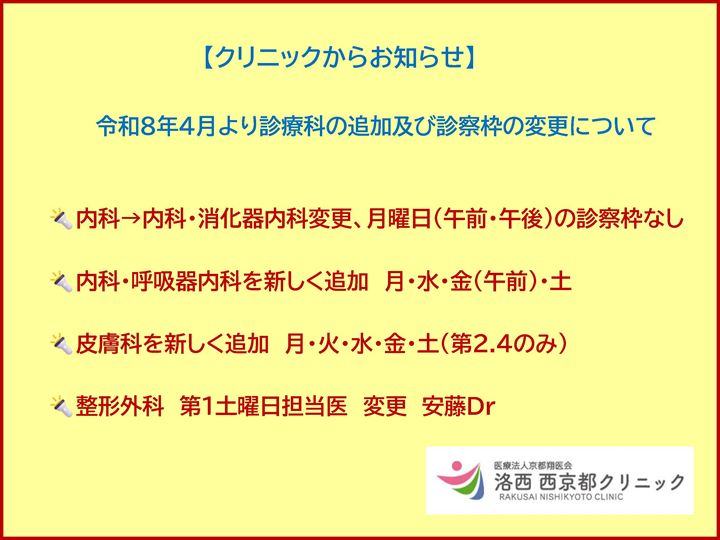 【クリニックからお知らせ】

令和8年4月より診療科の追加及び診察枠の変更について

内科→内科・消化器内科変更、月曜日(午前・午後)の診察枠なし

内科・呼吸器内科を新しく追加　月・水・金(午前)・土

皮膚科を新しく追加　月・火・水・金・土(第2.4のみ)

整形外科　第1土曜日担当医　変更　安藤Dr

医療法人京都翔医会
洛西 西京都クリニック
RAKUSAI NISHIKYOTO CLINIC